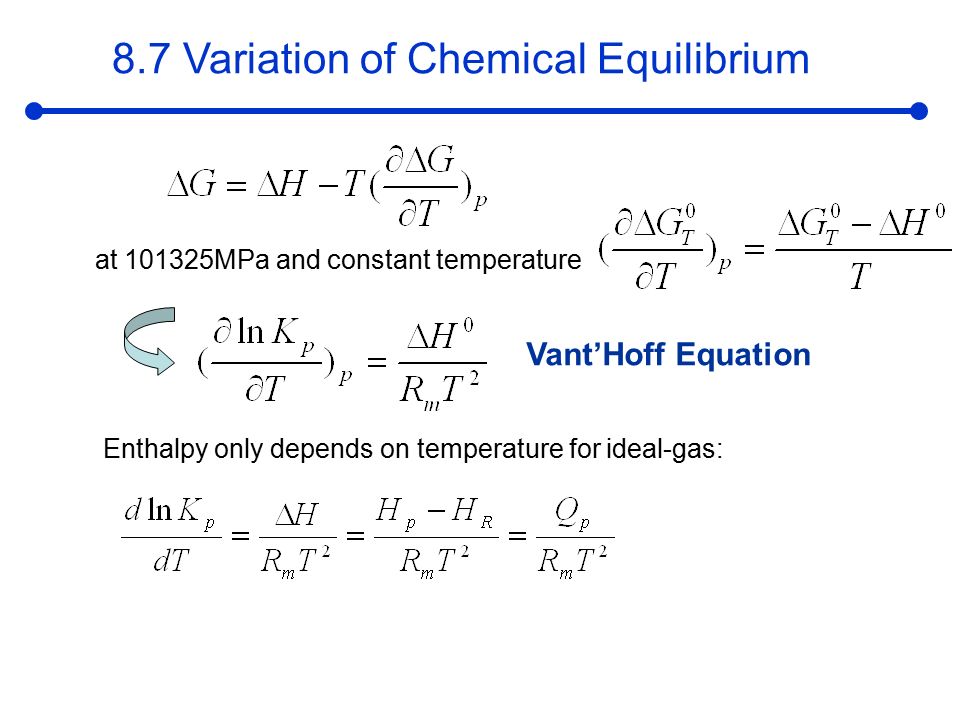 8.7 Variation of Chemical Equilibrium

$\Delta G = \Delta H - T(\frac{\partial \Delta G}{\partial T})_p$

at 101325MPa and constant temperature $(\frac{\partial \Delta G_T^0}{\partial T})_p = \frac{\Delta G_T^0 - \Delta H^0}{T}$

$(\frac{\partial \ln K_p}{\partial T})_p = \frac{\Delta H^0}{R_m T^2}$ Vant'Hoff Equation

Enthalpy only depends on temperature for ideal-gas:

$\frac{d \ln K_p}{dT} = \frac{\Delta H}{R_m T^2} = \frac{H_p - H_R}{R_m T^2} = \frac{Q_p}{R_m T^2}$